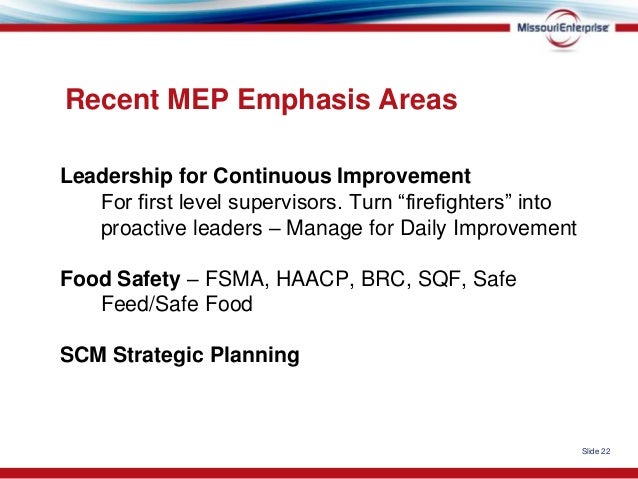 MissouriEnterprise

Recent MEP Emphasis Areas

Leadership for Continuous Improvement
For first level supervisors. Turn “firefighters” into proactive leaders – Manage for Daily Improvement

Food Safety – FSMA, HAACP, BRC, SQF, Safe Feed/Safe Food

SCM Strategic Planning

Slide 22